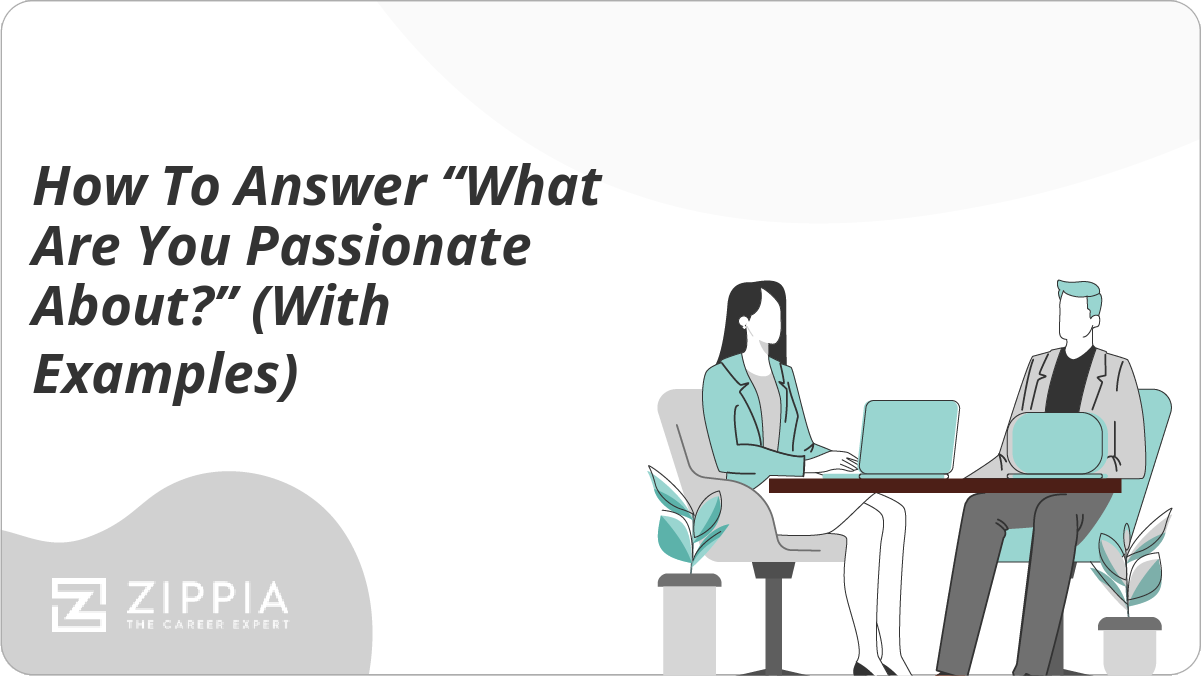 How To Answer “What Are You Passionate About?” (With Examples)

ZIPPIA
THE CAREER EXPERT